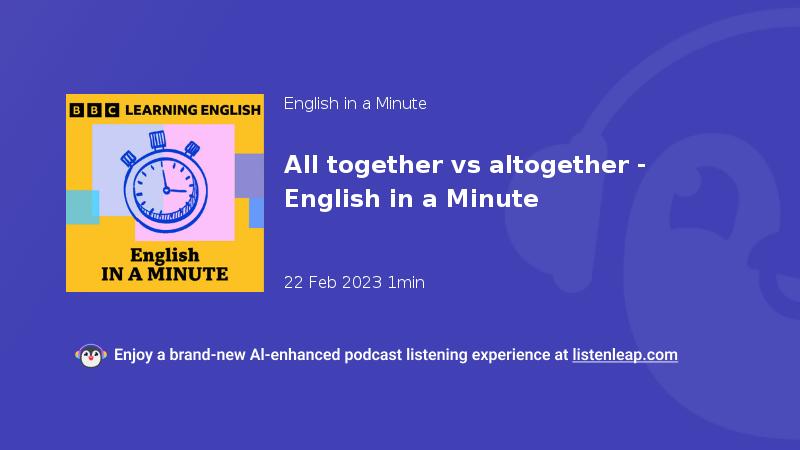 BBC LEARNING ENGLISH

English IN A MINUTE

English in a Minute

All together vs altogether - English in a Minute

22 Feb 2023 1min

Enjoy a brand-new AI-enhanced podcast listening experience at listenleap.com